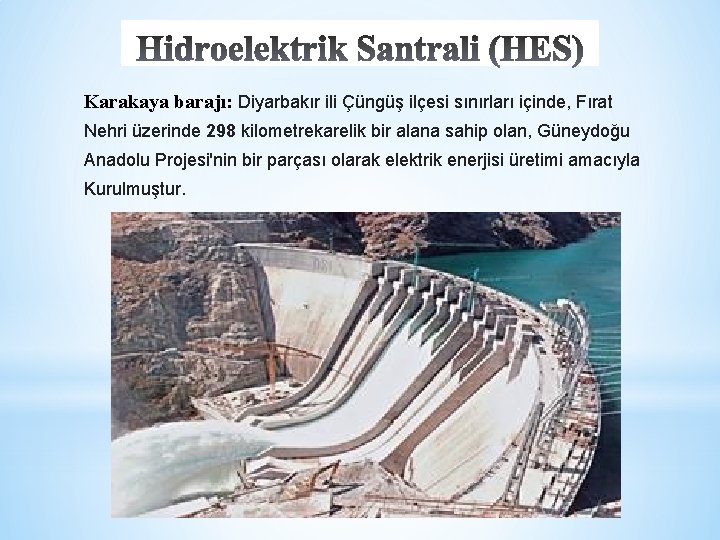 Hidroelektrik Santrali (HES)

Karakaya barajı: Diyarbakır ili Çüngüş ilçesi sınırları içinde, Fırat Nehri üzerinde 298 kilometrekarelik bir alana sahip olan, Güneydoğu Anadolu Projesi'nin bir parçası olarak elektrik enerjisi üretimi amacıyla Kurulmuştur.